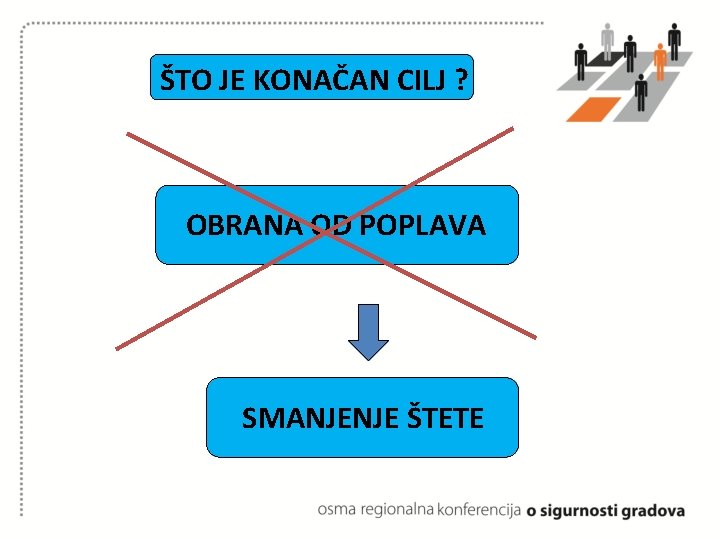 ŠTO JE KONAČAN CILJ ?

OBRANA OD POPLAVA

SMANJENJE ŠTETE

osma regionalna konferencija o sigurnosti gradova